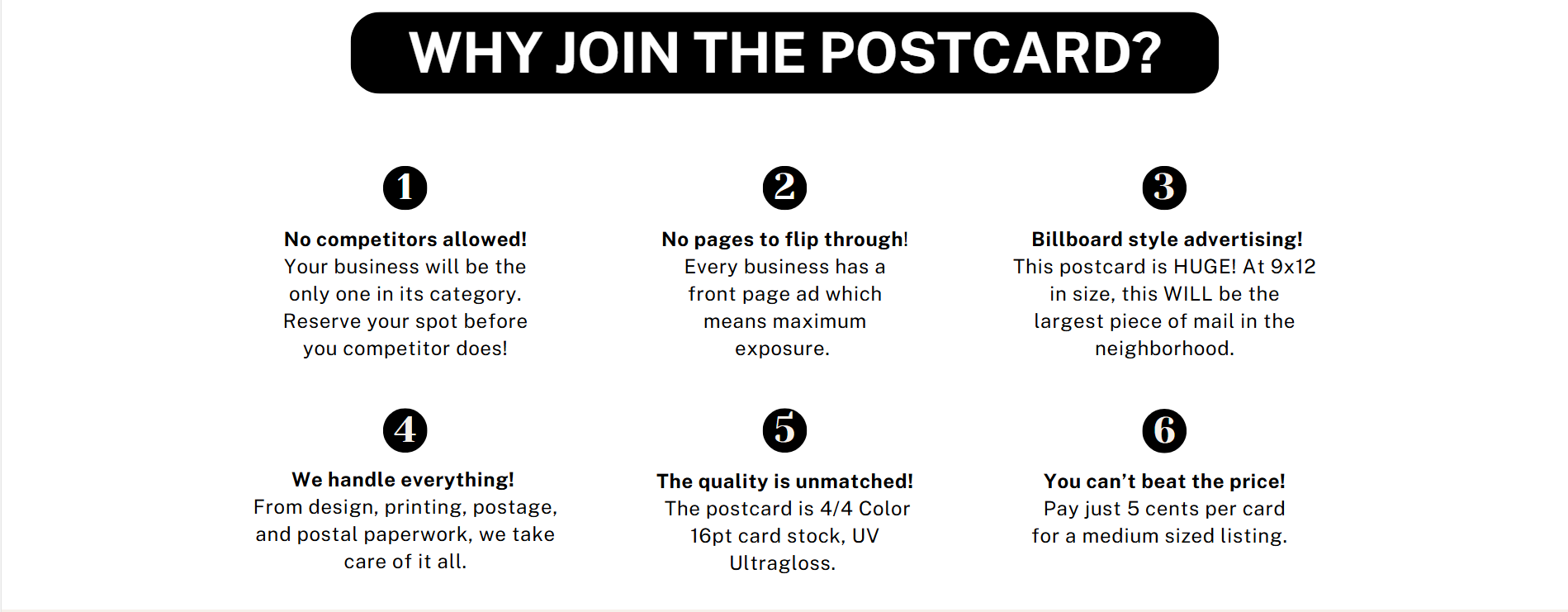 WHY JOIN THE POSTCARD?

1

No competitors allowed!
Your business will be the only one in its category. Reserve your spot before you competitor does!

2

No pages to flip through!
Every business has a front page ad which means maximum exposure.

3

Billboard style advertising!
This postcard is HUGE! At 9x12 in size, this WILL be the largest piece of mail in the neighborhood.

4

We handle everything!
From design, printing, postage, and postal paperwork, we take care of it all.

5

The quality is unmatched!
The postcard is 4/4 Color 16pt card stock, UV Ultragloss.

6

You can't beat the price!
Pay just 5 cents per card for a medium sized listing.